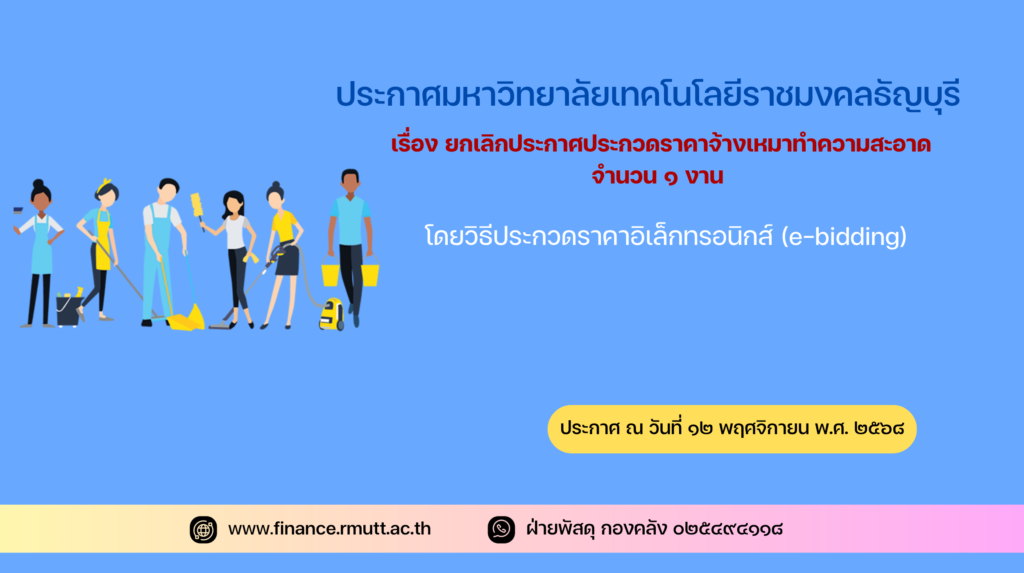 ประกาศมหาวิทยาลัยเทคโนโลยีราชมงคลธัญบุรี

เรื่อง ยกเลิกประกาศประกวดราคาจ้างเหมาทำความสะอาด จำนวน ๑ งาน

โดยวิธีประกวดราคาอิเล็กทรอนิกส์ (e-bidding)

ประกาศ ณ วันที่ ๑๒ พฤศจิกายน พ.ศ. ๒๕๖๘

www.finance.rmutt.ac.th

ฝ่ายพัสดุ กองคลัง ๐๒๕๔๙๔๑๑๘